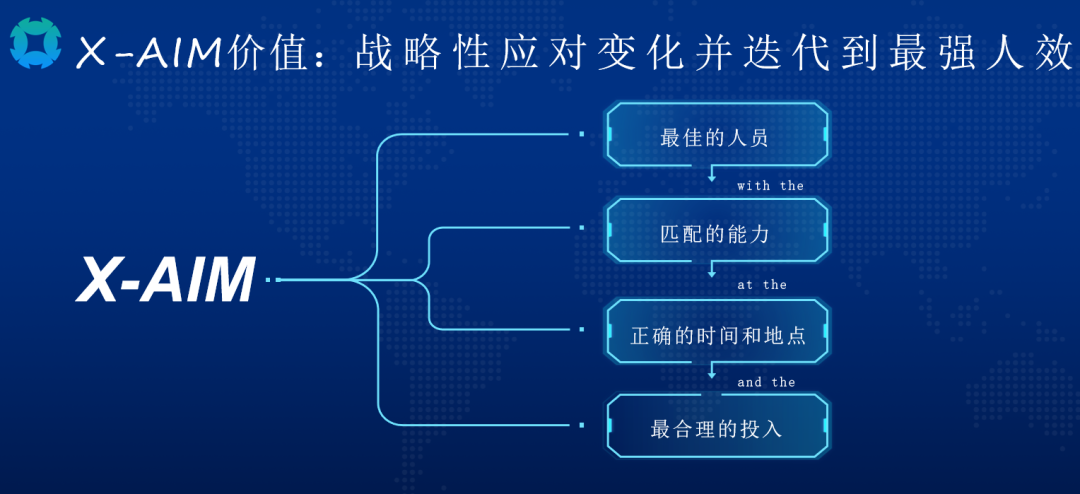 X-AIM价值：战略性应对变化并迭代到最强人效

X-AIM

最佳的人员

with the

匹配的能力

at the

正确的时间和地点

and the

最合理的投入